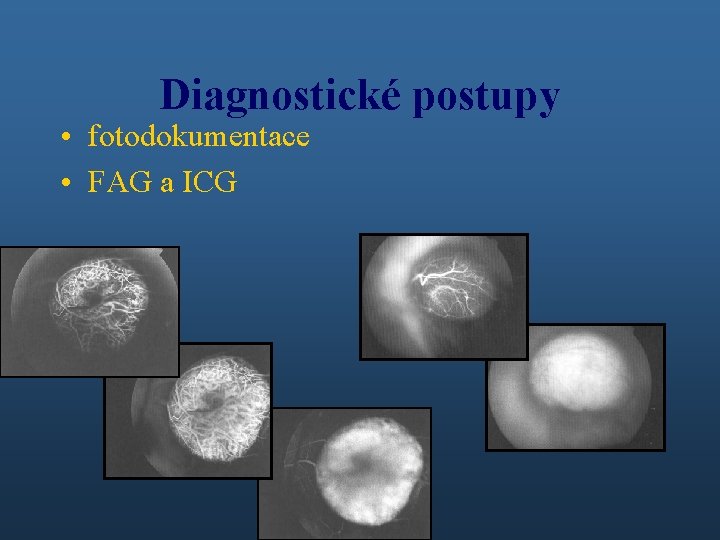 Diagnostické postupy

• fotodokumentace
• FAG a ICG